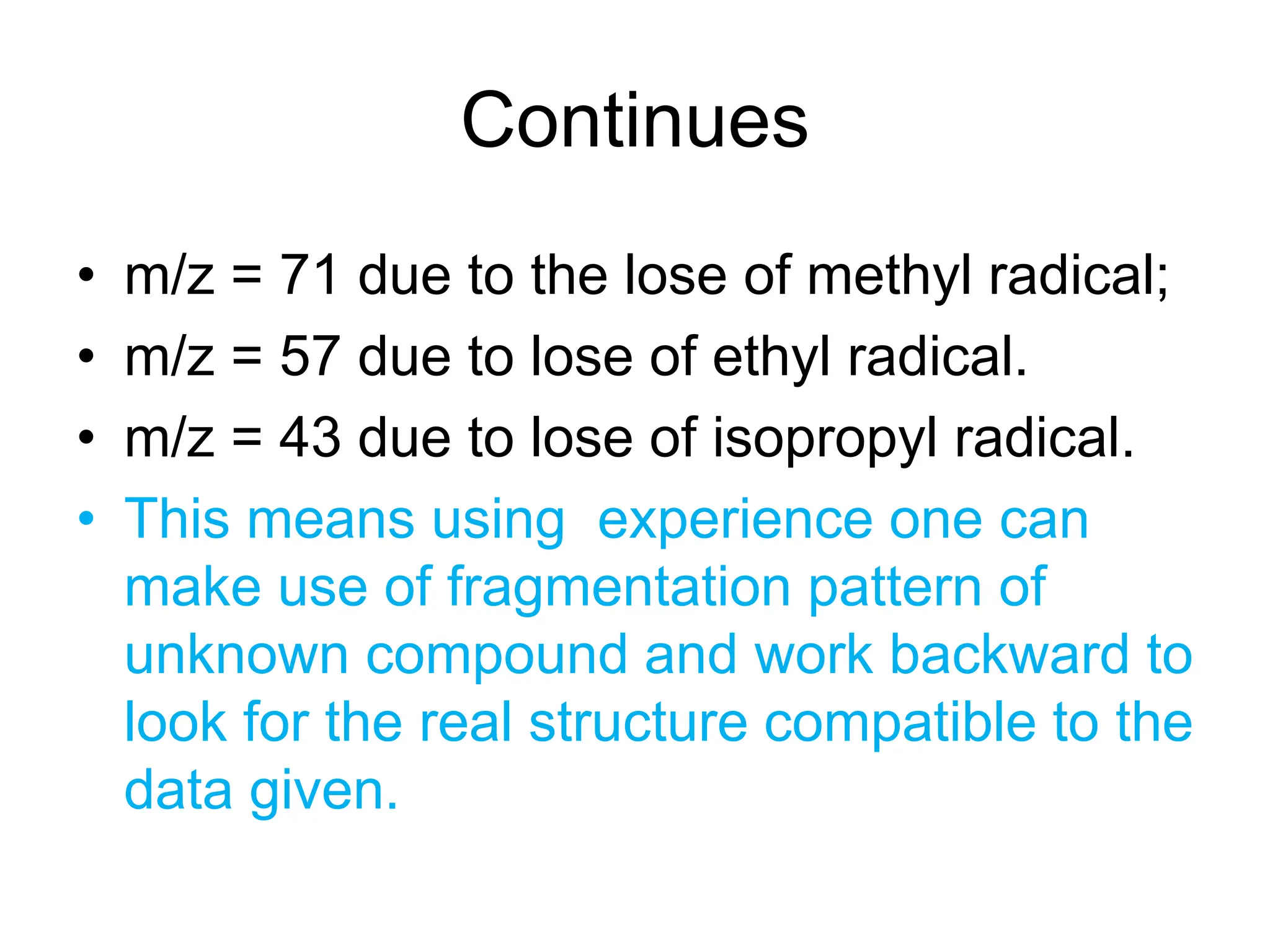 Continues

• m/z = 71 due to the lose of methyl radical;
• m/z = 57 due to lose of ethyl radical.
• m/z = 43 due to lose of isopropyl radical.
• This means using experience one can make use of fragmentation pattern of unknown compound and work backward to look for the real structure compatible to the data given.